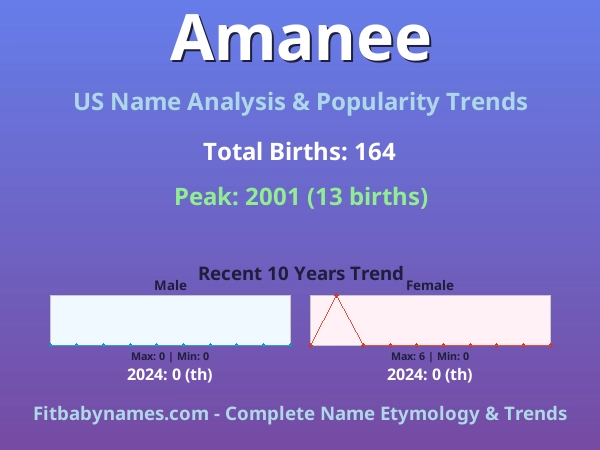 Amanee

US Name Analysis & Popularity Trends

Total Births: 164

Peak: 2001 (13 births)

Recent 10 Years Trend

Male

Max: 0 | Min: 0

2024: 0 (th)

Female

Max: 6 | Min: 0

2024: 0 (th)

Fitbabynames.com - Complete Name Etymology & Trends